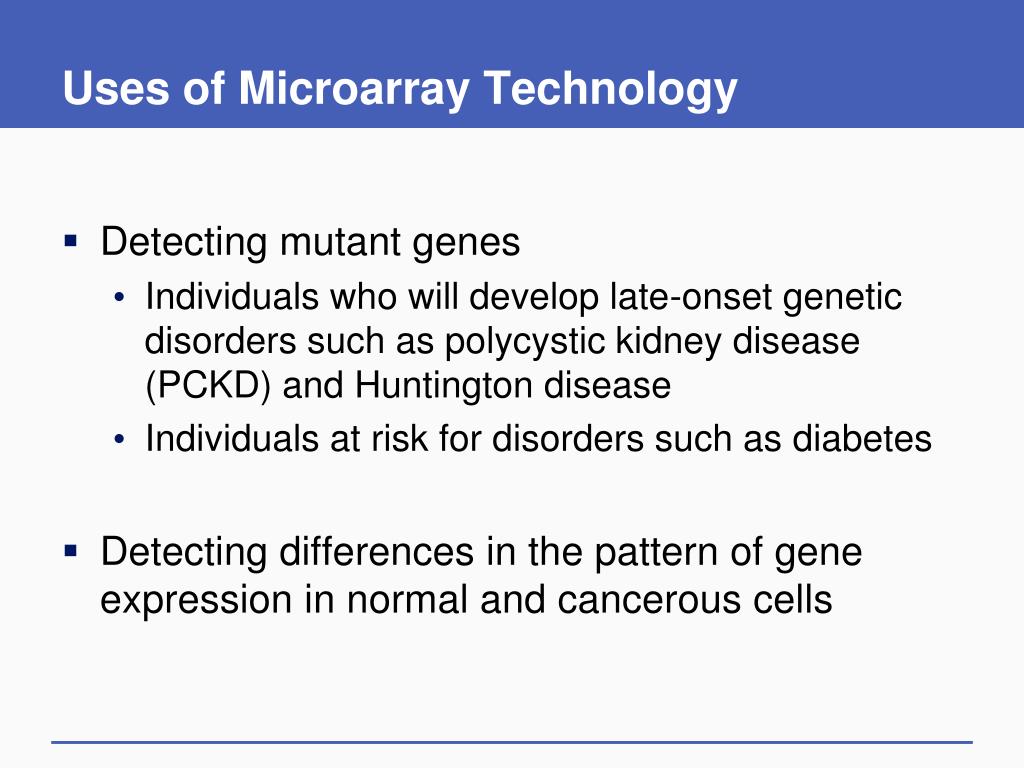 Uses of Microarray Technology

▪ Detecting mutant genes

• Individuals who will develop late-onset genetic disorders such as polycystic kidney disease (PCKD) and Huntington disease

• Individuals at risk for disorders such as diabetes

▪ Detecting differences in the pattern of gene expression in normal and cancerous cells